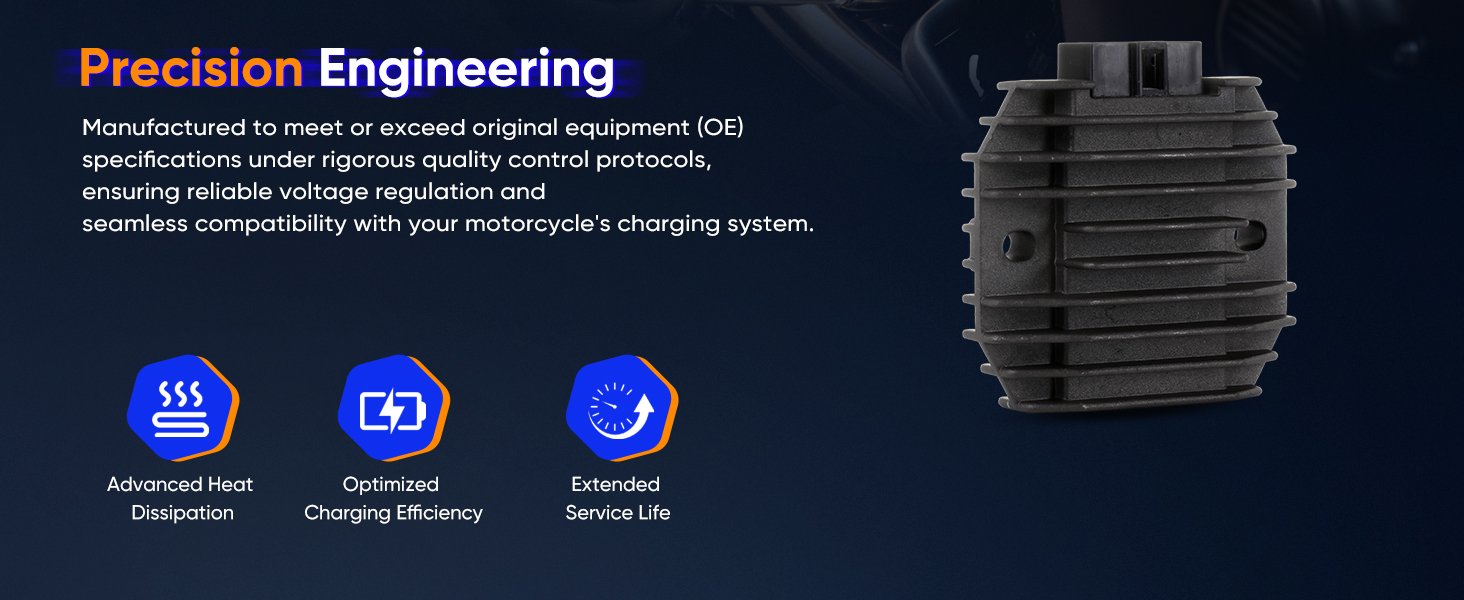 Precision Engineering

Manufactured to meet or exceed original equipment (OE) specifications under rigorous quality control protocols, ensuring reliable voltage regulation and seamless compatibility with your motorcycle's charging system.

Advanced Heat Dissipation

Optimized Charging Efficiency

Extended Service Life